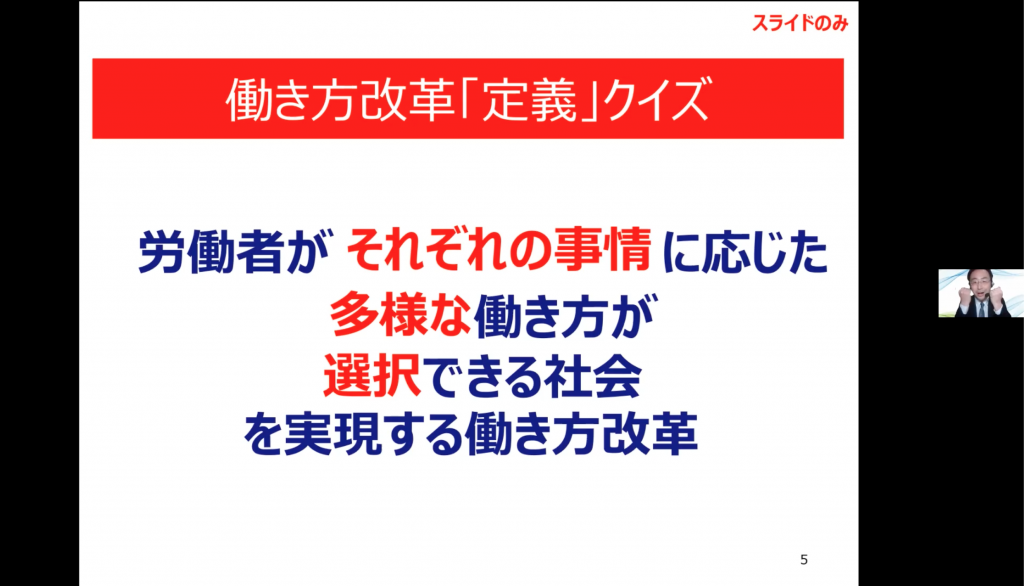 スライドのみ

働き方改革「定義」クイズ

労働者が それぞれの事情 に応じた
多様な働き方が
選択できる社会
を実現する働き方改革

5